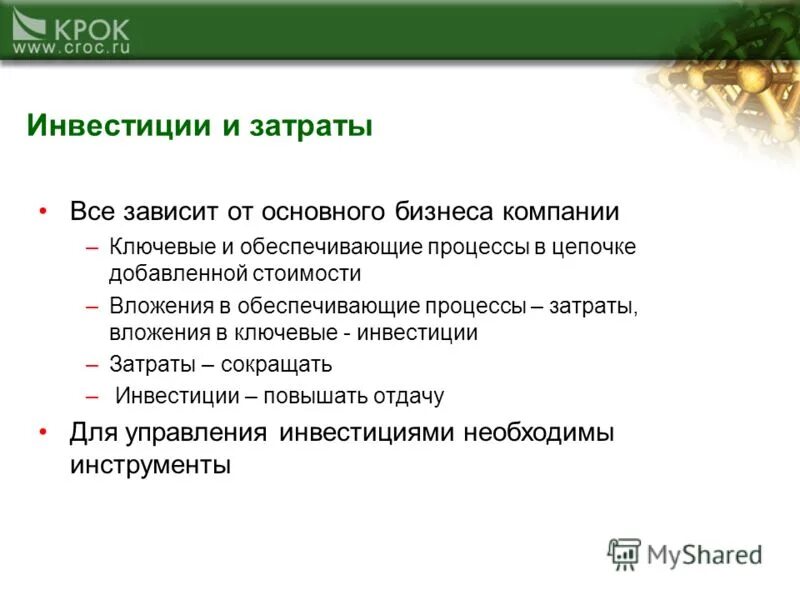 КРОК
www.croc.ru

Инвестиции и затраты

• Все зависит от основного бизнеса компании
– Ключевые и обеспечивающие процессы в цепочке добавленной стоимости
– Вложения в обеспечивающие процессы – затраты, вложения в ключевые - инвестиции
– Затраты – сокращать
– Инвестиции – повышать отдачу
• Для управления инвестициями необходимы инструменты

MyShared